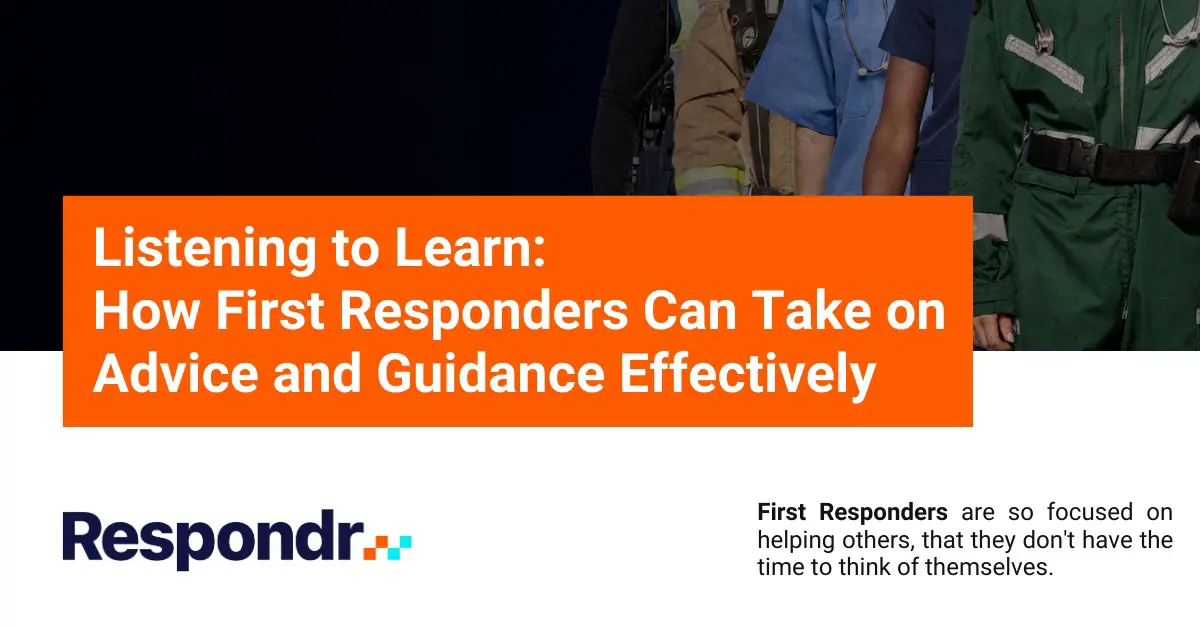 Listening to Learn:
How First Responders Can Take on Advice and Guidance Effectively

Respondr

First Responders are so focused on helping others, that they don't have the time to think of themselves.